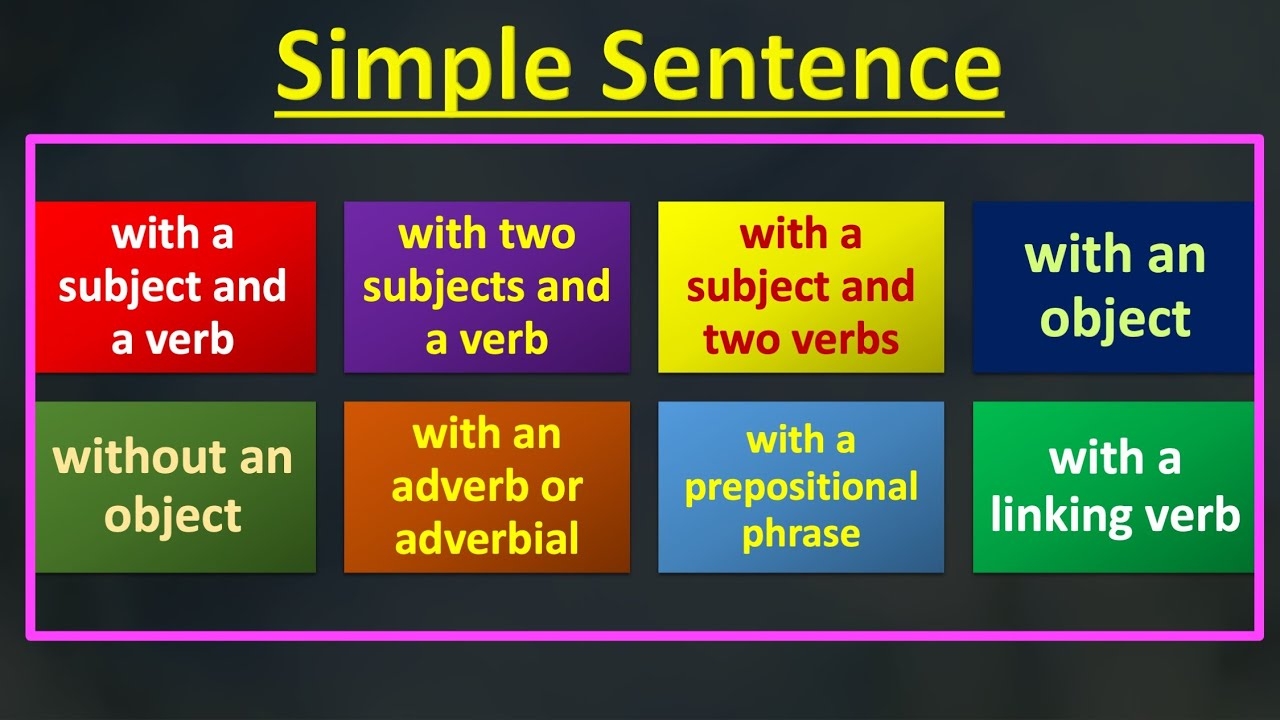 Simple Sentence

with a subject and a verb

with two subjects and a verb

with a subject and two verbs

with an object

without an object

with an adverb or adverbial

with a prepositional phrase

with a linking verb